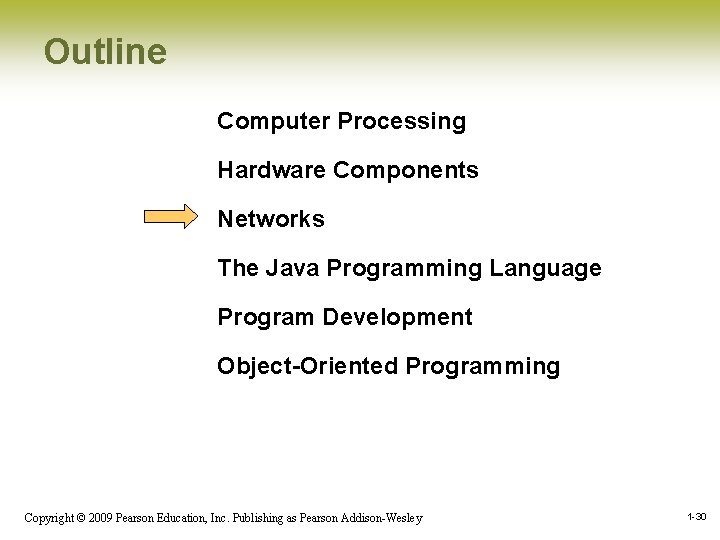 Outline

Computer Processing

Hardware Components

Networks

The Java Programming Language

Program Development

Object-Oriented Programming

Copyright © 2009 Pearson Education, Inc. Publishing as Pearson Addison-Wesley

1-30